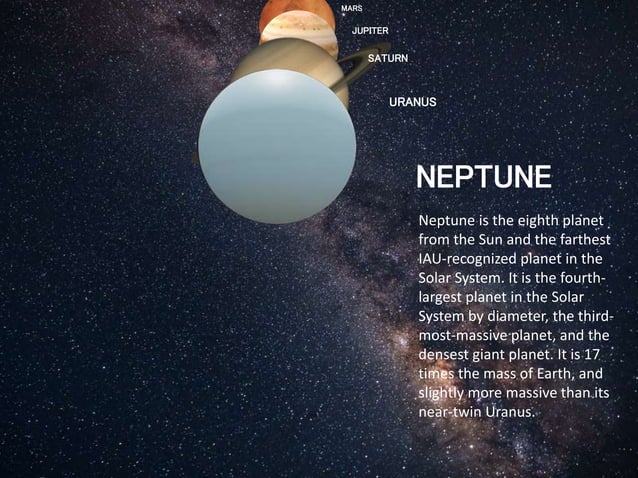 MARS

JUPITER

SATURN

URANUS

NEPTUNE

Neptune is the eighth planet from the Sun and the farthest IAU-recognized planet in the Solar System. It is the fourth-largest planet in the Solar System by diameter, the third-most-massive planet, and the densest giant planet. It is 17 times the mass of Earth, and slightly more massive than its near-twin Uranus.